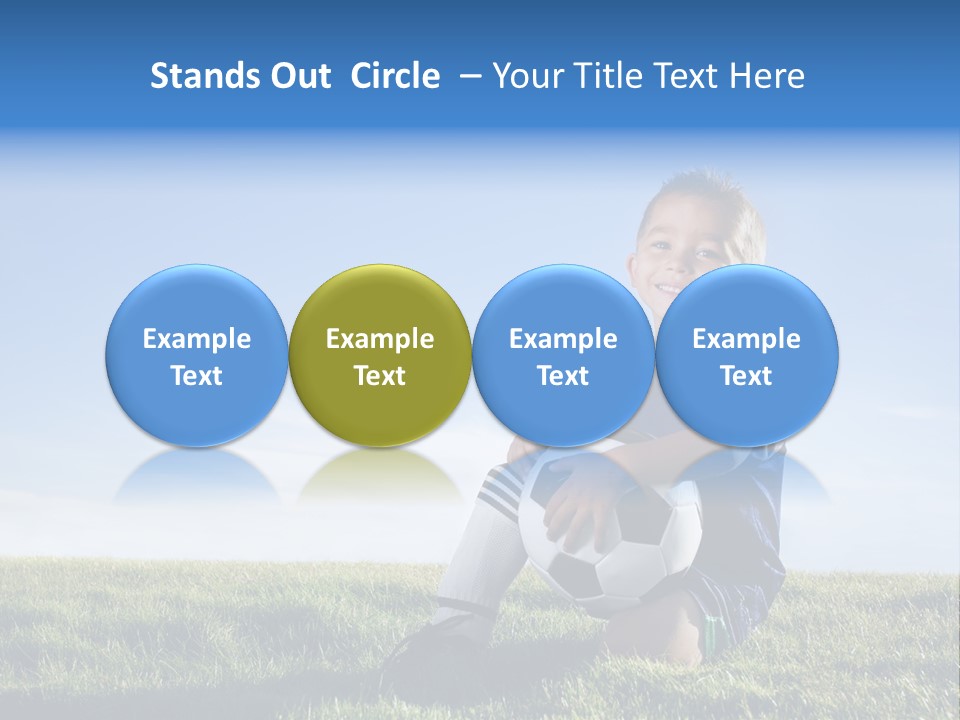 Stands Out Circle – Your Title Text Here

Example Text

Example Text

Example Text

Example Text